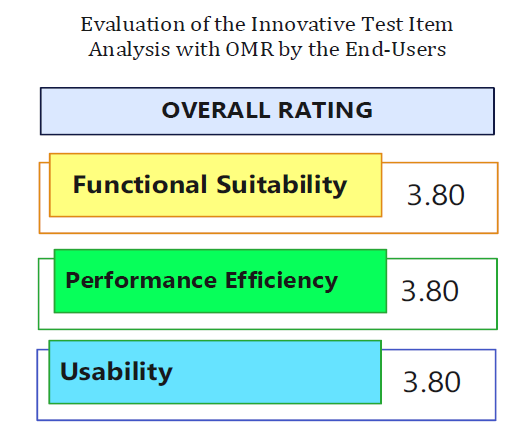 Evaluation of the Innovative Test Item Analysis with OMR by the End-Users

OVERALL RATING

Functional Suitability 3.80

Performance Efficiency 3.80

Usability 3.80